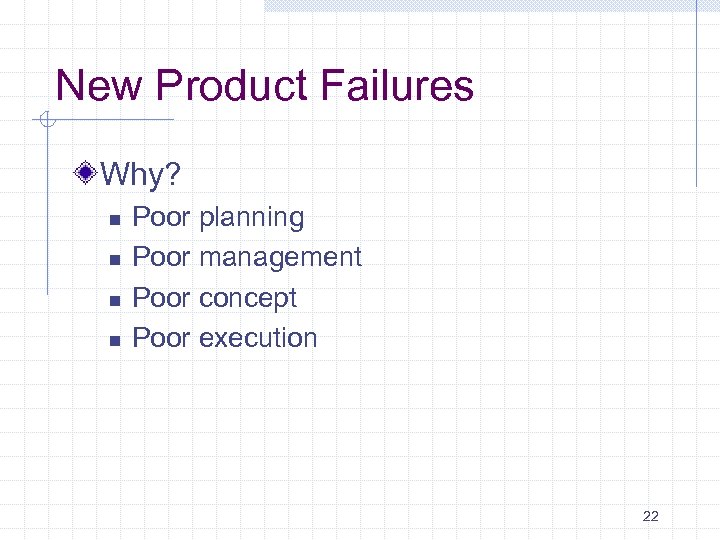 New Product Failures

Why?

- Poor planning
- Poor management
- Poor concept
- Poor execution

22